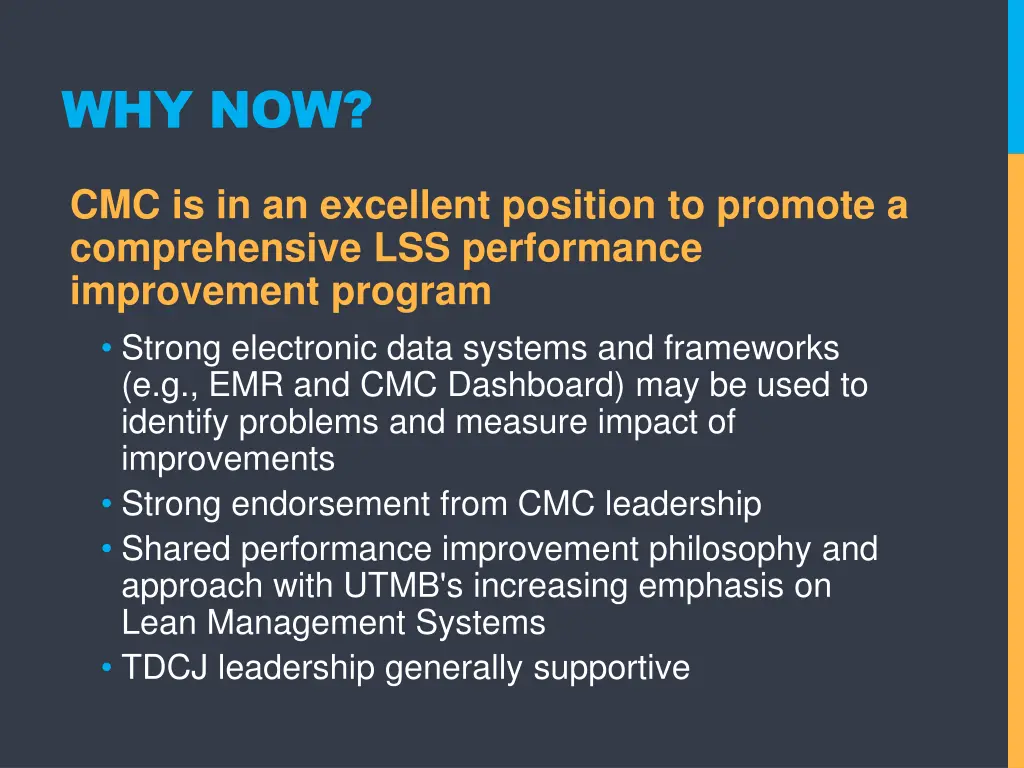 WHY NOW?

CMC is in an excellent position to promote a comprehensive LSS performance improvement program

• Strong electronic data systems and frameworks (e.g., EMR and CMC Dashboard) may be used to identify problems and measure impact of improvements
• Strong endorsement from CMC leadership
• Shared performance improvement philosophy and approach with UTMB's increasing emphasis on Lean Management Systems
• TDCJ leadership generally supportive